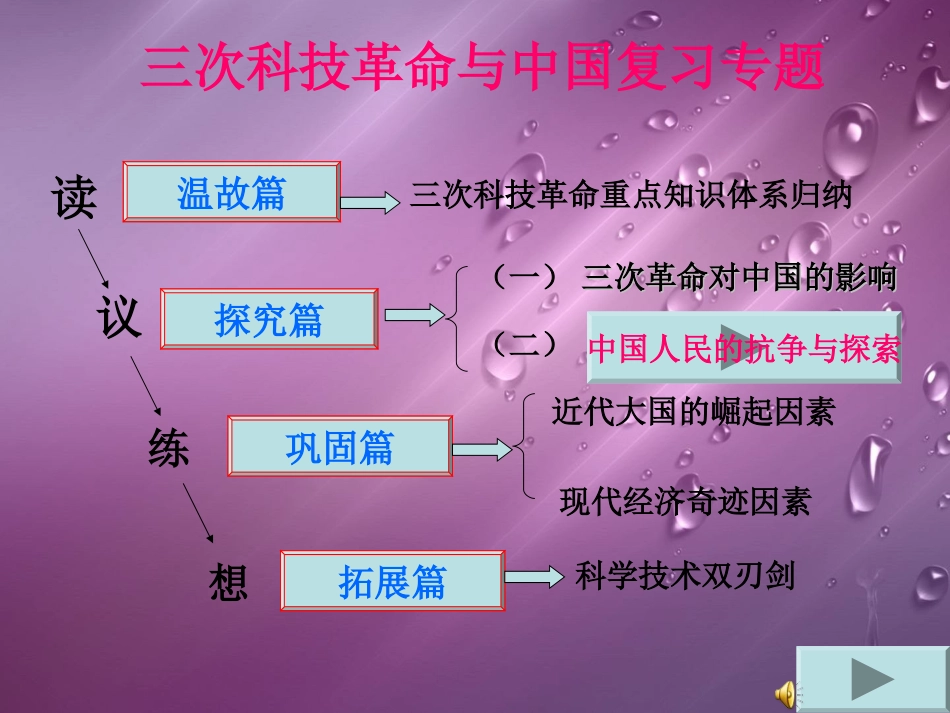 三次科技革命与中国复习专题

读 温故篇 三次科技革命重点知识体系归纳

议 探究篇 （一） 三次革命对中国的影响

（二） 中国人民的抗争与探索

练 巩固篇 近代大国的崛起因素

现代经济奇迹因素

想 拓展篇 科学技术双刃剑